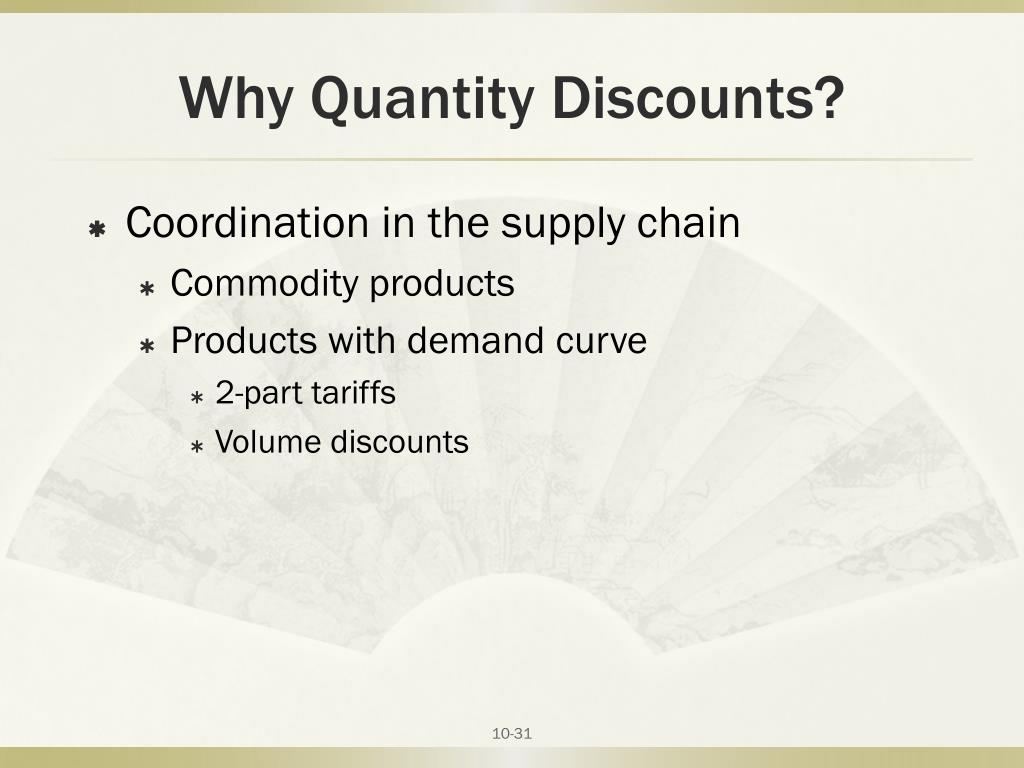 Why Quantity Discounts?

Coordination in the supply chain
Commodity products
Products with demand curve
2-part tariffs
Volume discounts

10-31